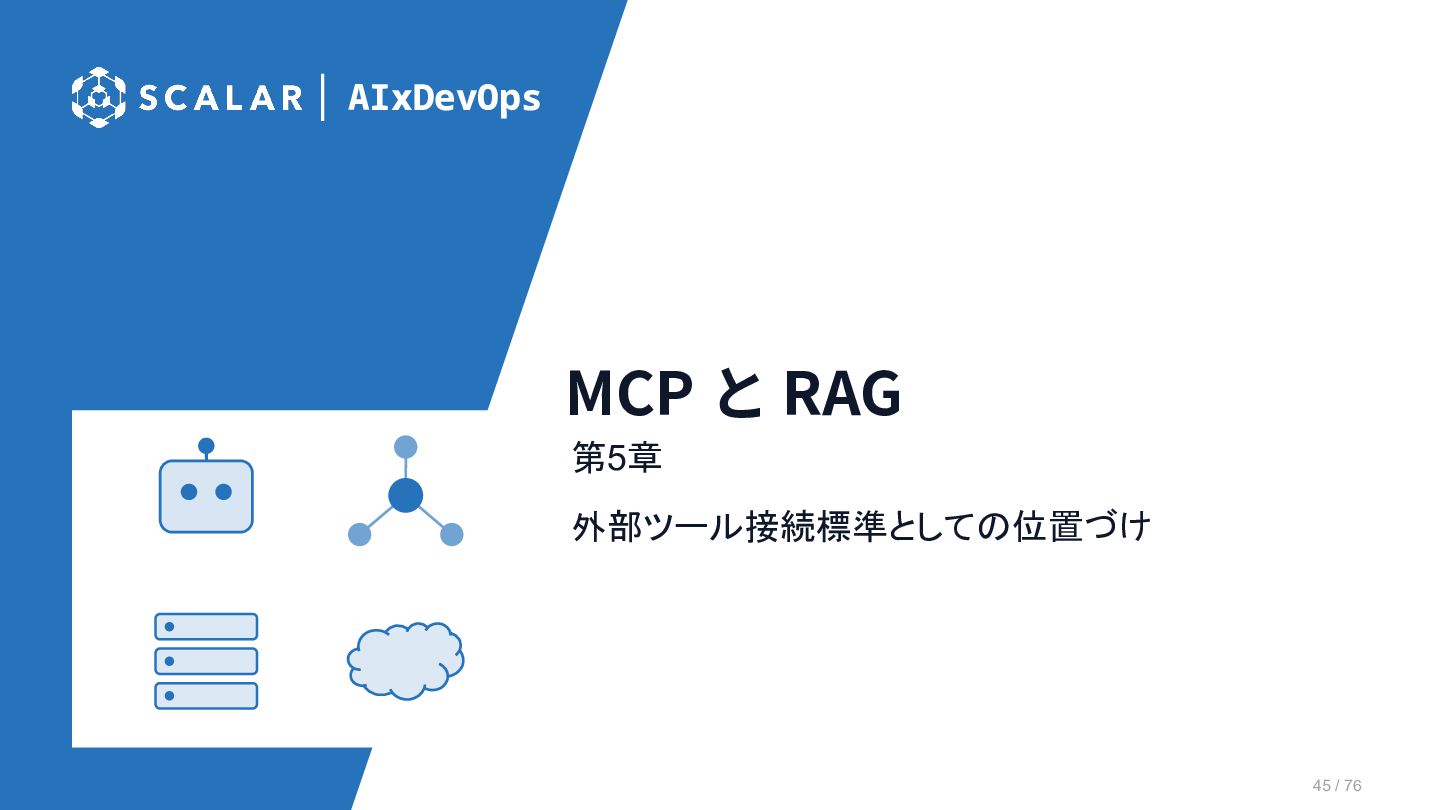 SCALAR | AIxDevOps

MCP と RAG

第5章

外部ツール接続標準としての位置づけ

45 / 76